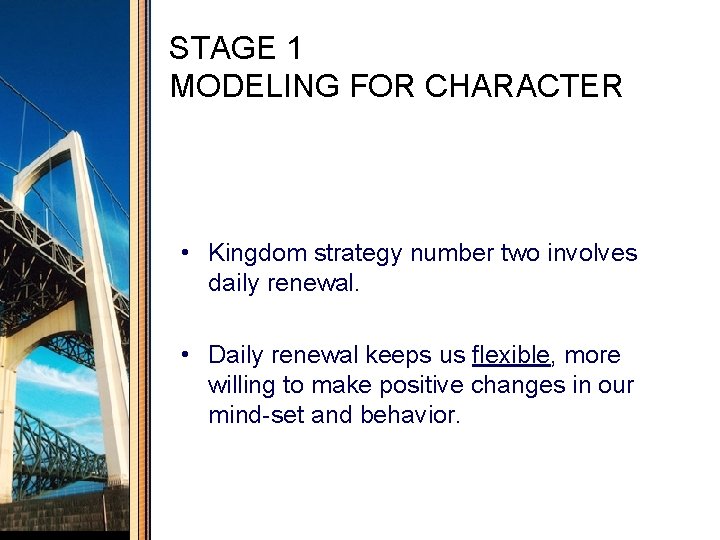 STAGE 1
MODELING FOR CHARACTER

• Kingdom strategy number two involves daily renewal.

• Daily renewal keeps us flexible, more willing to make positive changes in our mind-set and behavior.